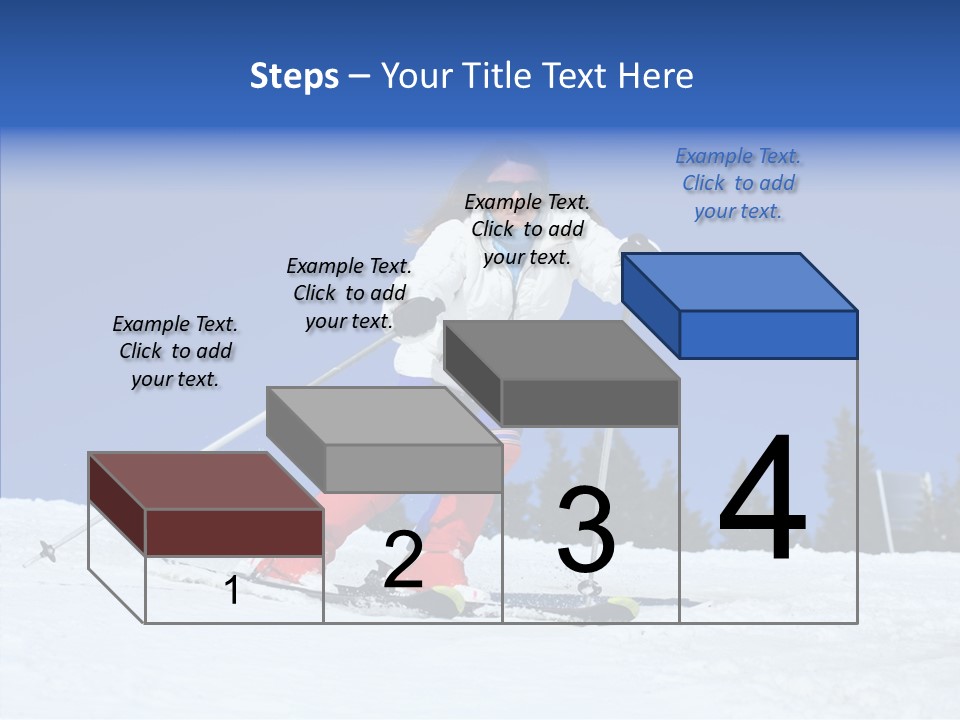 Steps – Your Title Text Here

Example Text. Click to add your text.

Example Text. Click to add your text.

Example Text. Click to add your text.

Example Text. Click to add your text.

1

2

3

4